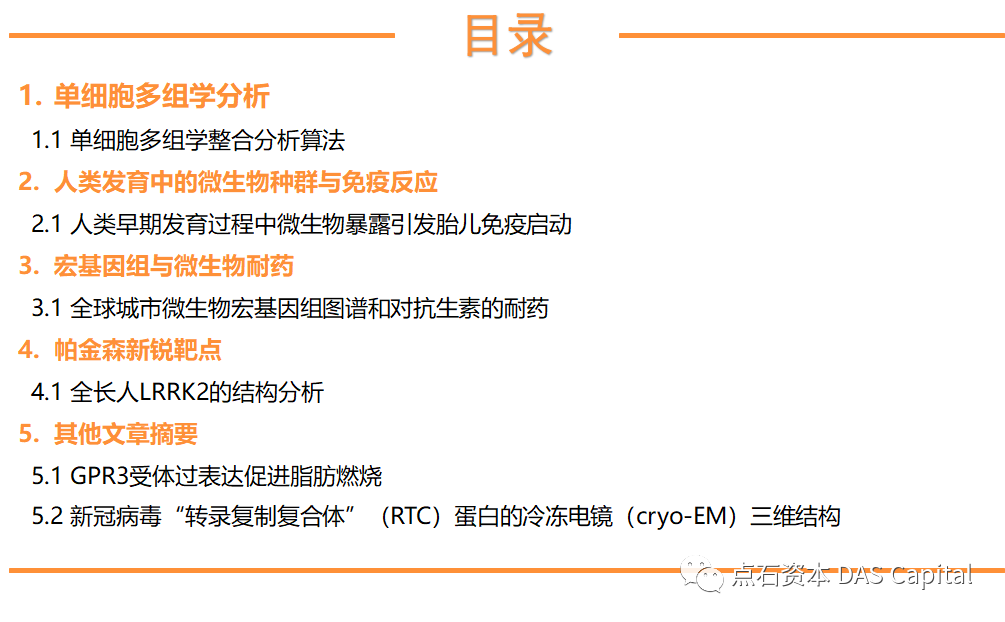 目录

1. 单细胞多组学分析

1.1 单细胞多组学整合分析算法

2. 人类发育中的微生物种群与免疫反应

2.1 人类早期发育过程中微生物暴露引发胎儿免疫启动

3. 宏基因组与微生物耐药

3.1 全球城市微生物宏基因组图谱和对抗生素的耐药

4. 帕金森新锐靶点

4.1 全长人LRRK2的结构分析

5. 其他文章摘要

5.1 GPR3受体过表达促进脂肪燃烧

5.2 新冠病毒“转录复制复合体”（RTC）蛋白的冷冻电镜（cryo-EM）三维结构

点石资本 DAS Capital